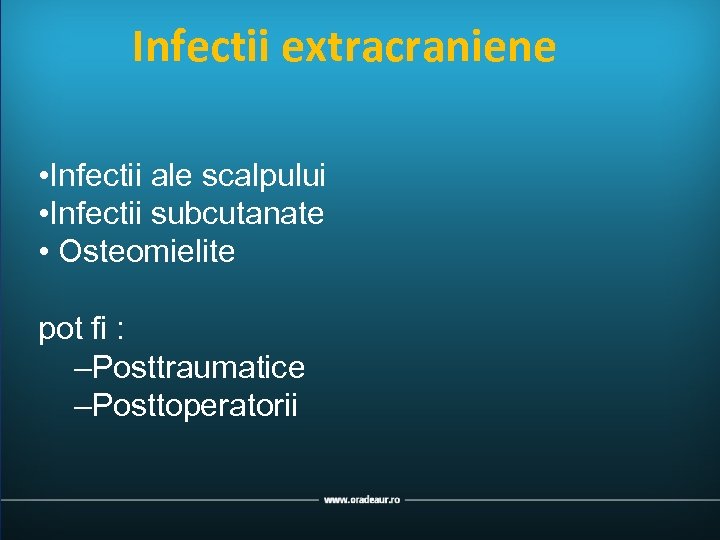 Infectii extracraniene

•Infectii ale scalpului
•Infectii subcutanate
• Osteomielite

pot fi :
–Posttraumatice
–Posttoperatorii

www.oradeaur.ro